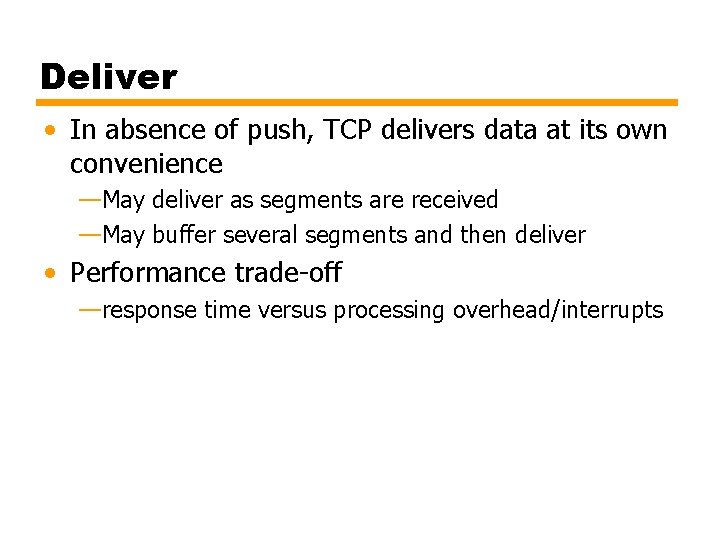 Deliver

• In absence of push, TCP delivers data at its own convenience

—May deliver as segments are received

—May buffer several segments and then deliver

• Performance trade-off

—response time versus processing overhead/interrupts